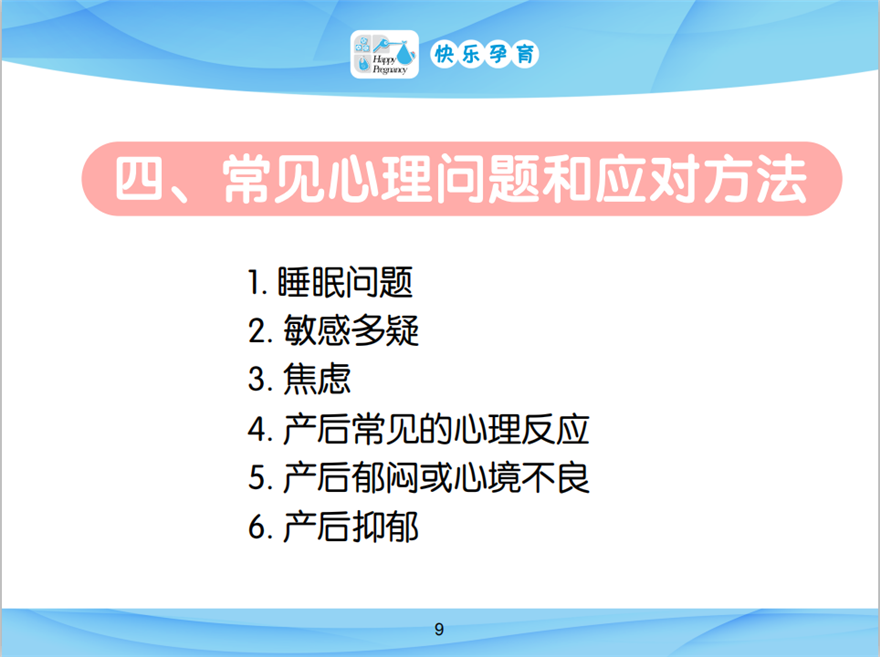 Happy Pregnancy 快乐孕育

四、常见心理问题和应对方法

1. 睡眠问题
2. 敏感多疑
3. 焦虑
4. 产后常见的心理反应
5. 产后郁闷或心境不良
6. 产后抑郁

9